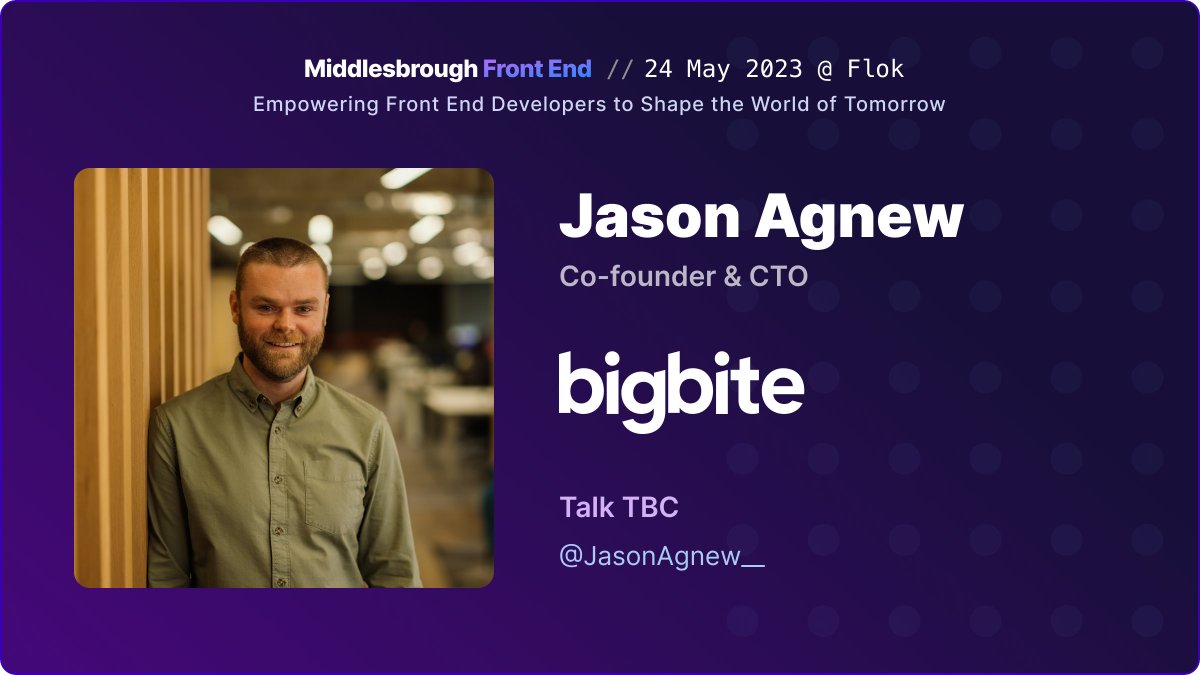 Middlesbrough Front End // 24 May 2023 @ Flok
Empowering Front End Developers to Shape the World of Tomorrow

Jason Agnew
Co-founder & CTO

bigbite

Talk TBC
@JasonAgnew__